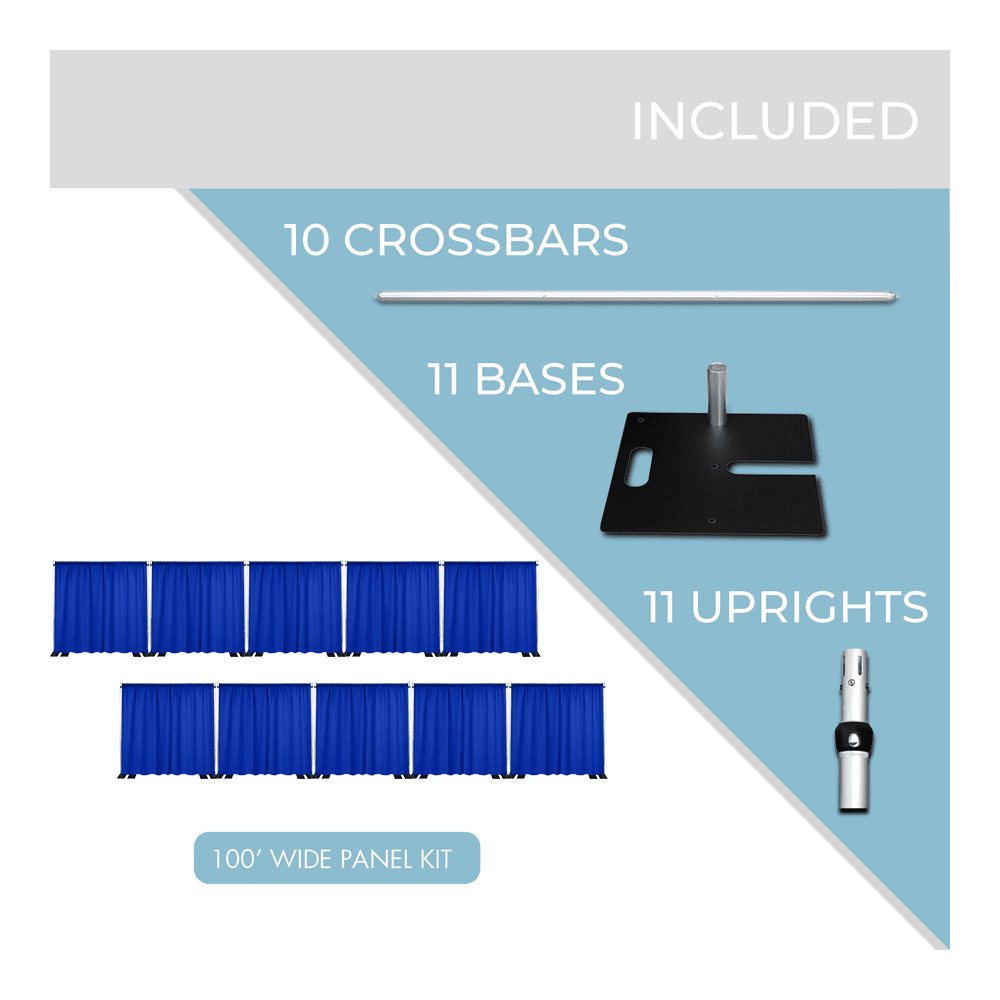 INCLUDED

10 CROSSBARS

11 BASES

11 UPRIGHTS

100' WIDE PANEL KIT